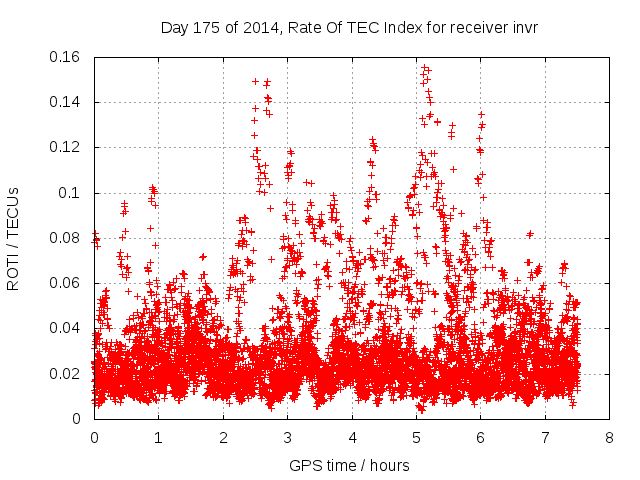 Day 175 of 2014, Rate Of TEC Index for receiver invr

ROTI / TECUs

0.16
0.14
0.12
0.1
0.08
0.06
0.04
0.02
0

0 1 2 3 4 5 6 7 8

GPS time / hours